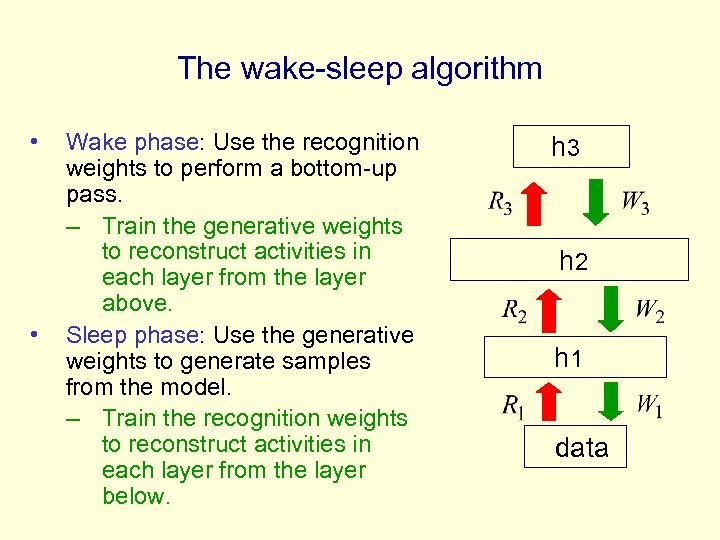 The wake-sleep algorithm

• Wake phase: Use the recognition weights to perform a bottom-up pass.
– Train the generative weights to reconstruct activities in each layer from the layer above.

• Sleep phase: Use the generative weights to generate samples from the model.
– Train the recognition weights to reconstruct activities in each layer from the layer below.

h3

$R_3$ $W_3$

h2

$R_2$ $W_2$

h1

$R_1$ $W_1$

data